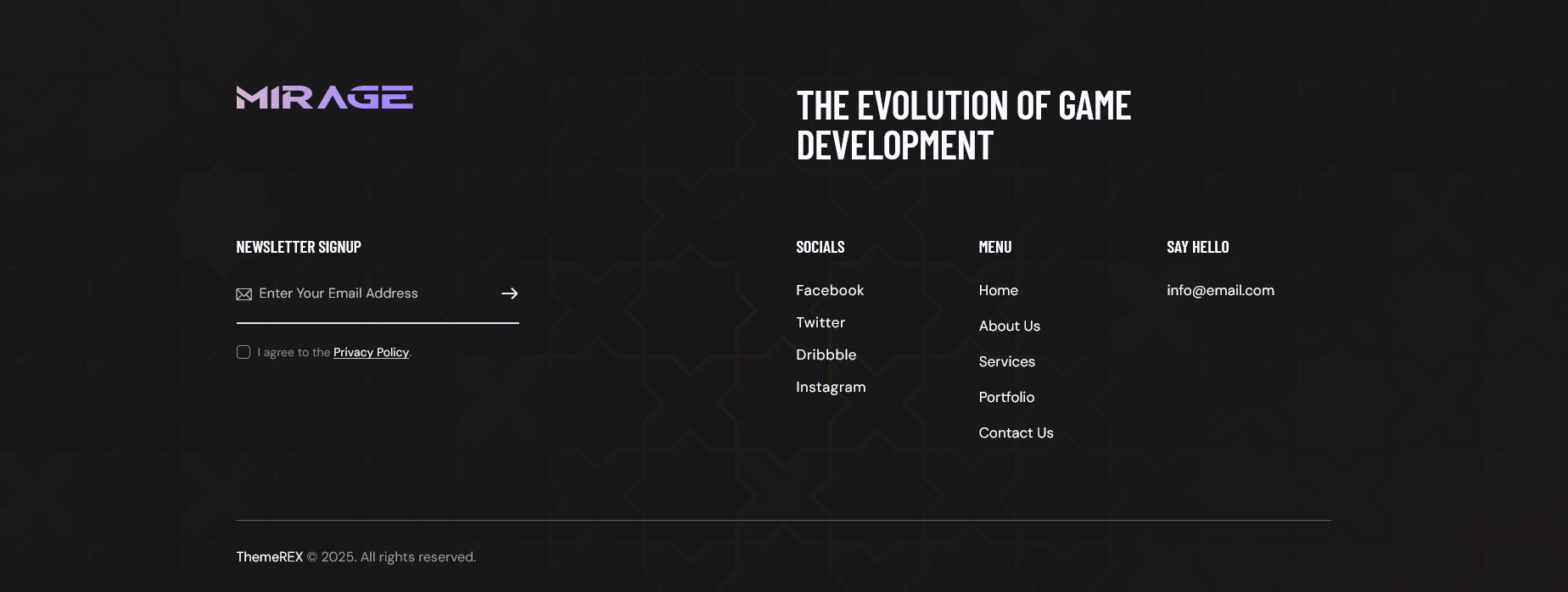 MIRAGE

THE EVOLUTION OF GAME DEVELOPMENT

NEWSLETTER SIGNUP

Enter Your Email Address

I agree to the Privacy Policy.

SOCIALS

Facebook
Twitter
Dribbble
Instagram

MENU

Home
About Us
Services
Portfolio
Contact Us

SAY HELLO

info@email.com

ThemeREX © 2025. All rights reserved.